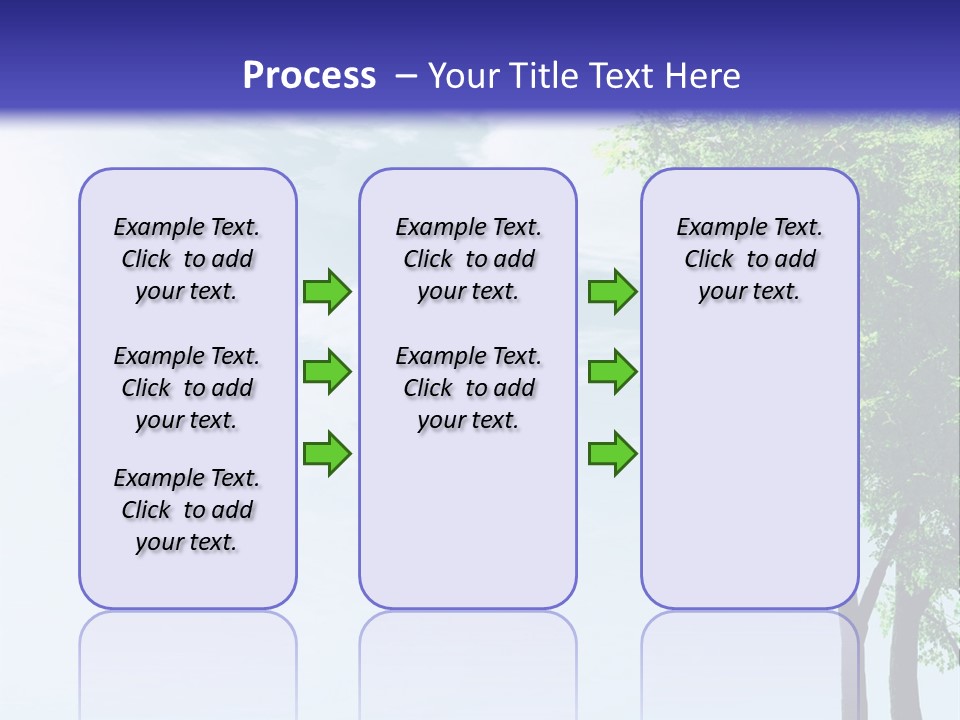 Process – Your Title Text Here

Example Text. Click to add your text.

Example Text. Click to add your text.

Example Text. Click to add your text.

Example Text. Click to add your text.

Example Text. Click to add your text.

Example Text. Click to add your text.